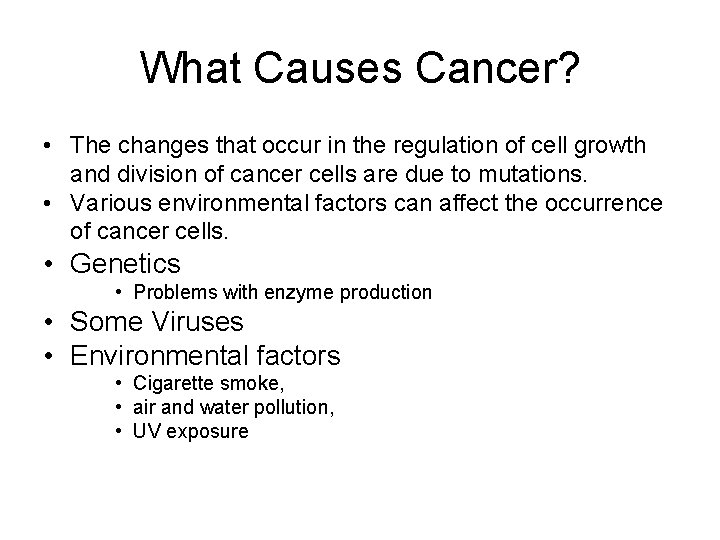 What Causes Cancer?

• The changes that occur in the regulation of cell growth and division of cancer cells are due to mutations.
• Various environmental factors can affect the occurrence of cancer cells.
• Genetics
  • Problems with enzyme production
• Some Viruses
• Environmental factors
  • Cigarette smoke,
  • air and water pollution,
  • UV exposure